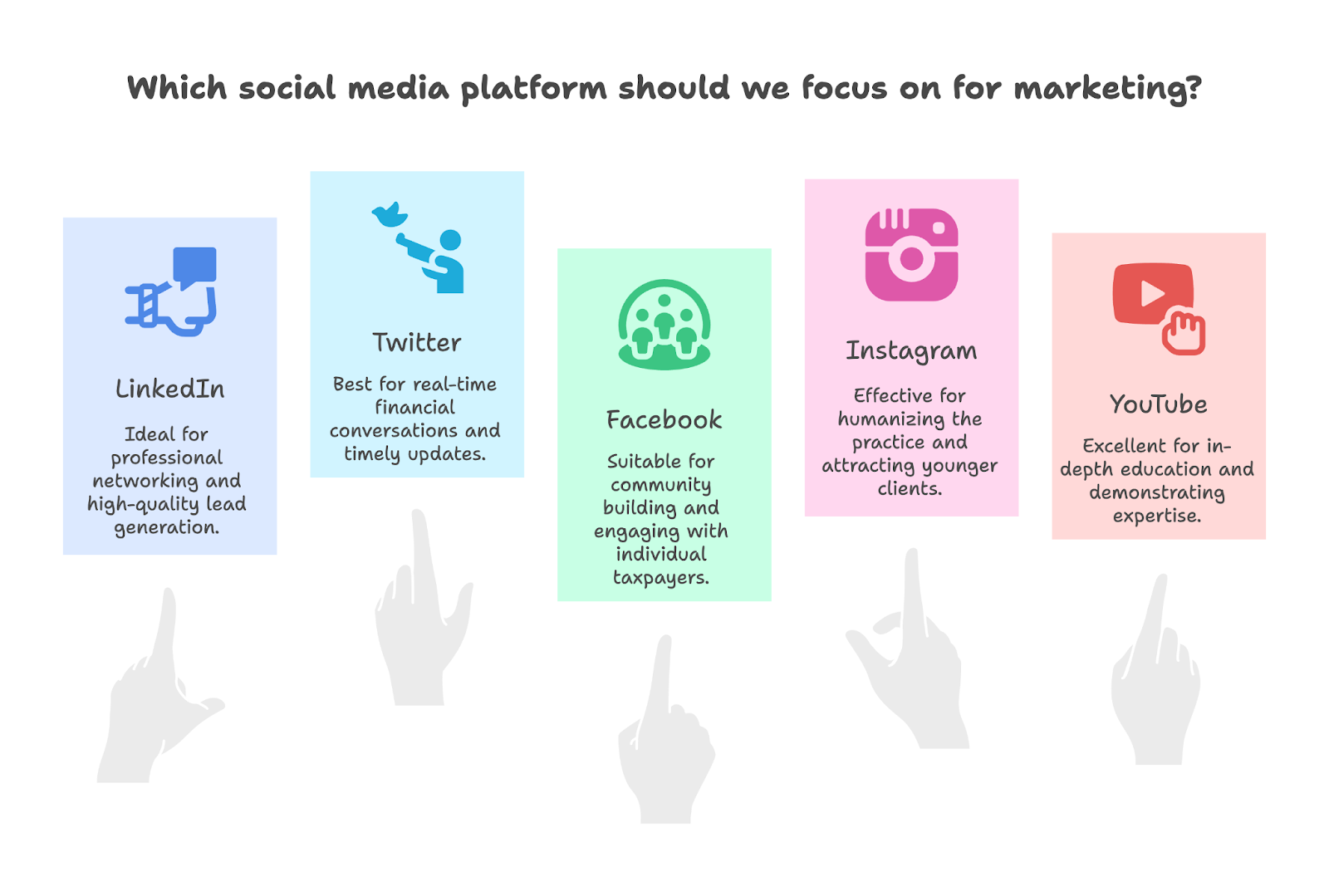 Which social media platform should we focus on for marketing?

LinkedIn

Ideal for professional networking and high-quality lead generation.

Twitter

Best for real-time financial conversations and timely updates.

Facebook

Suitable for community building and engaging with individual taxpayers.

Instagram

Effective for humanizing the practice and attracting younger clients.

YouTube

Excellent for in-depth education and demonstrating expertise.